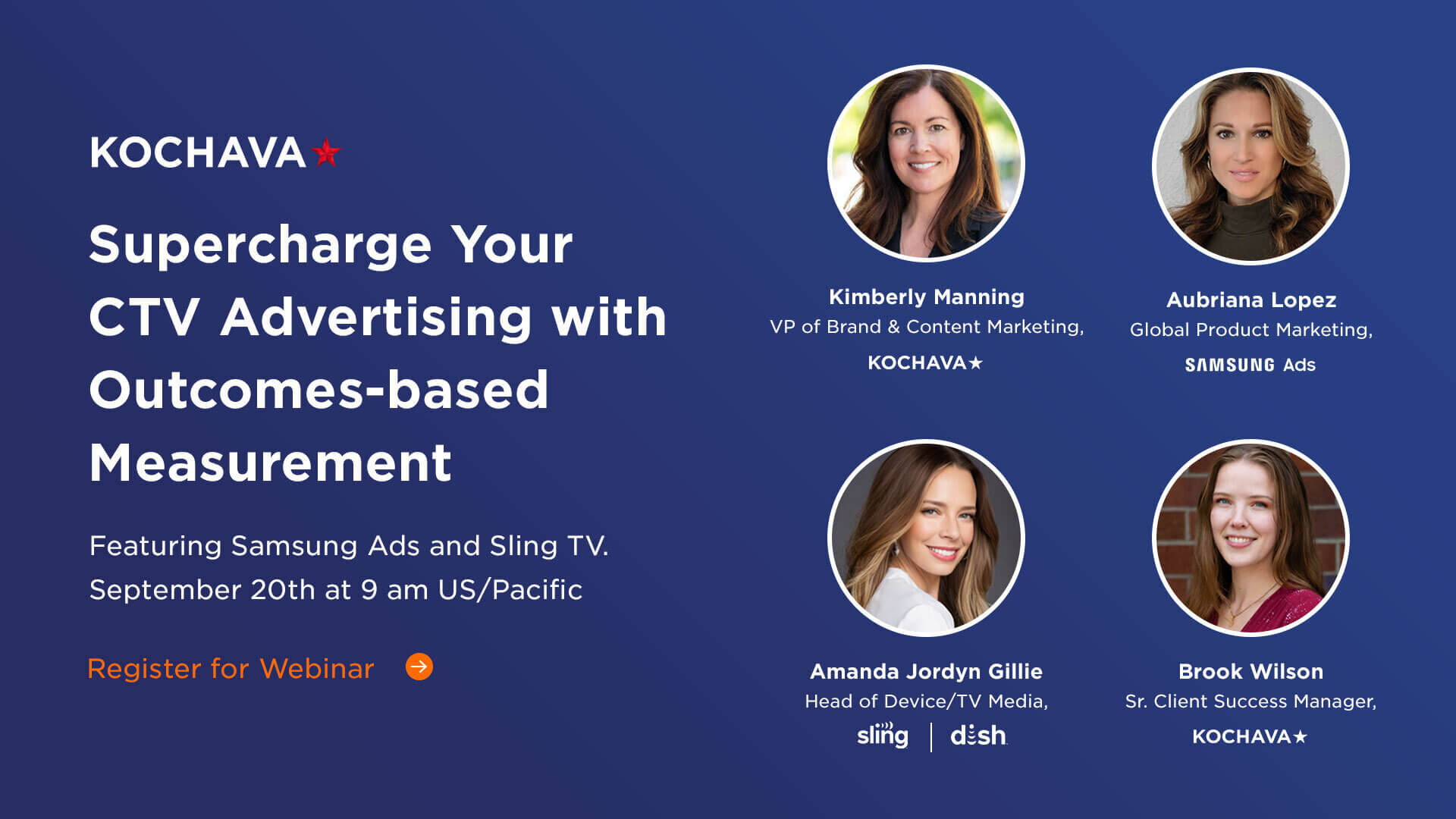 KOCHAVA

Supercharge Your CTV Advertising with Outcomes-based Measurement

Featuring Samsung Ads and Sling TV.
September 20th at 9 am US/Pacific

Register for Webinar

Kimberly Manning
VP of Brand & Content Marketing,
KOCHAVA

Aubriana Lopez
Global Product Marketing,
SAMSUNG Ads

Amanda Jordyn Gillie
Head of Device/TV Media,
sling | dish

Brook Wilson
Sr. Client Success Manager,
KOCHAVA